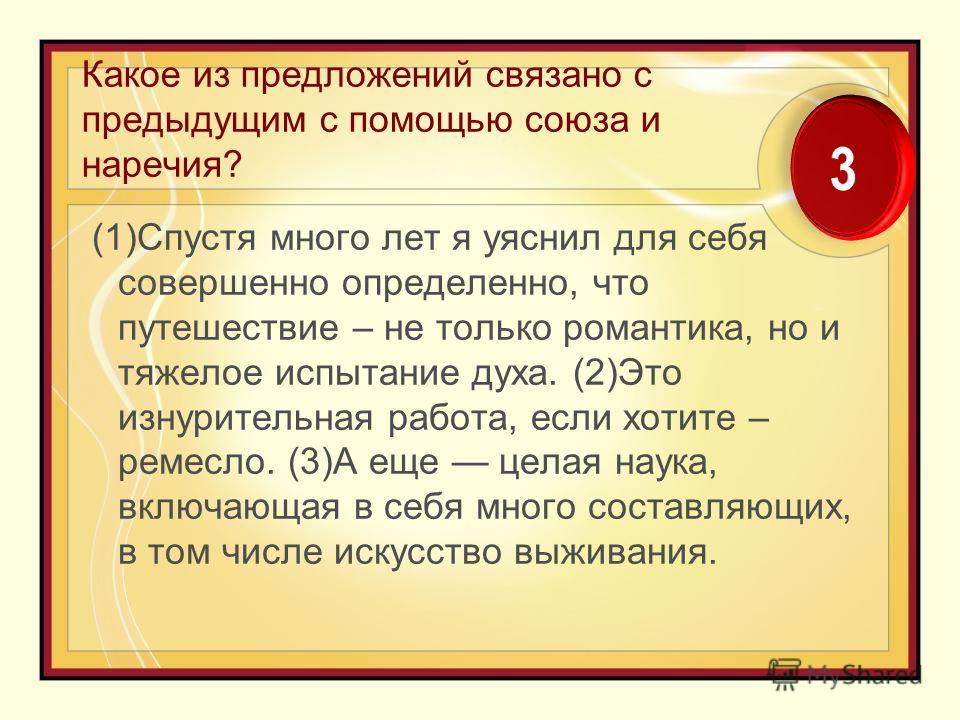 Какое из предложений связано с предыдущим с помощью союза и наречия?

3

(1)Спустя много лет я уяснил для себя совершенно определенно, что путешествие – не только романтика, но и тяжелое испытание духа. (2)Это изнурительная работа, если хотите – ремесло. (3)А еще — целая наука, включающая в себя много составляющих, в том числе искусство выживания.

MyShared